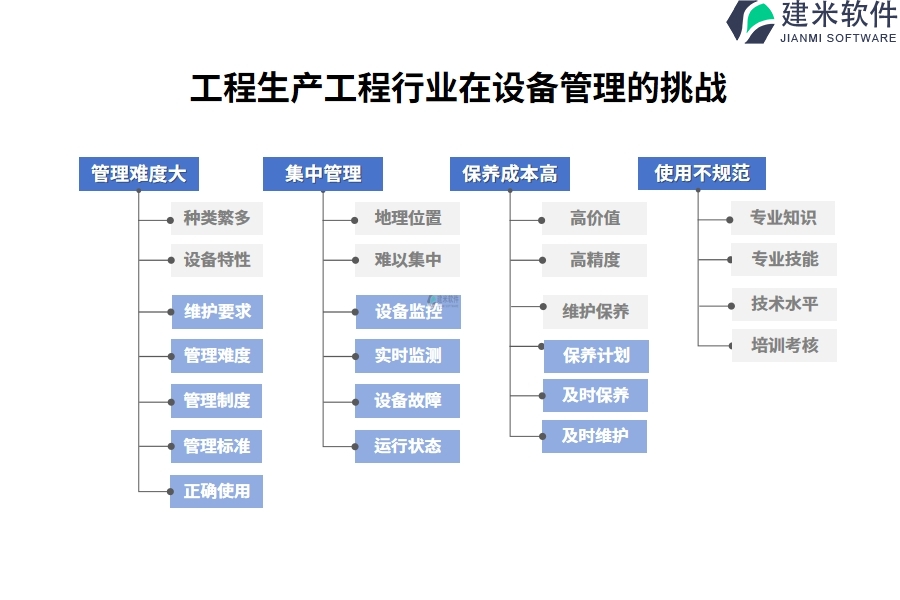 建米软件
JIANMI SOFTWARE

工程生产工程行业在设备管理的挑战

管理难度大
种类繁多
设备特性
维护要求
管理难度
管理制度
管理标准
正确使用

集中管理
地理位置
难以集中
设备监控
实时监测
设备故障
运行状态

保养成本高
高价值
高精度
维护保养
保养计划
及时保养
及时维护

使用不规范
专业知识
专业技能
技术水平
培训考核